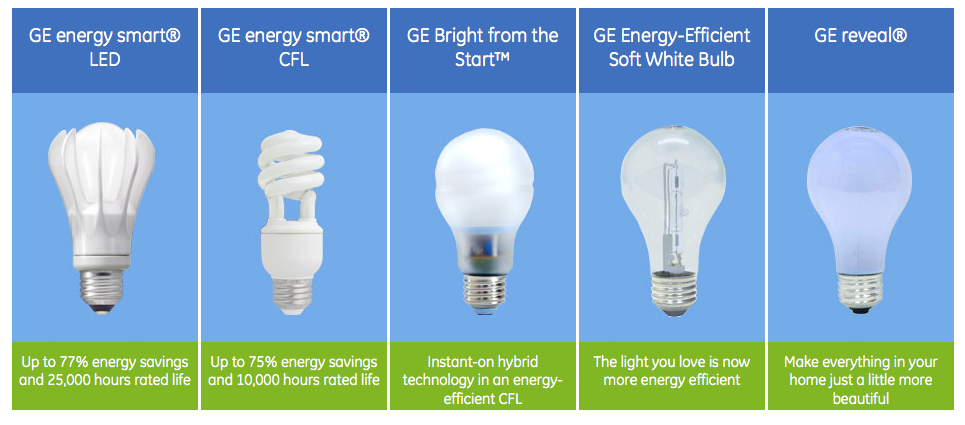 GE energy smart® LED

Up to 77% energy savings and 25,000 hours rated life

GE energy smart® CFL

Up to 75% energy savings and 10,000 hours rated life

GE Bright from the Start™

Instant-on hybrid technology in an energy-efficient CFL

GE Energy-Efficient Soft White Bulb

The light you love is now more energy efficient

GE reveal®

Make everything in your home just a little more beautiful